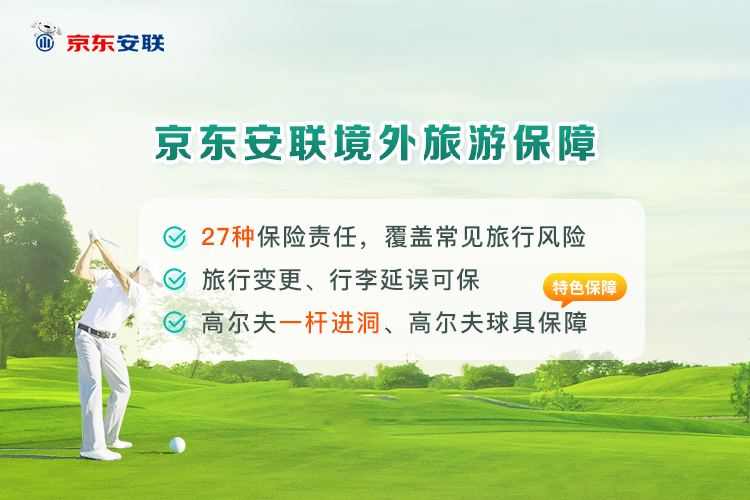 京东安联

京东安联境外旅游保障

27种保险责任，覆盖常见旅行风险

旅行变更、行李延误可保

特色保障

高尔夫一杆进洞、高尔夫球具保障